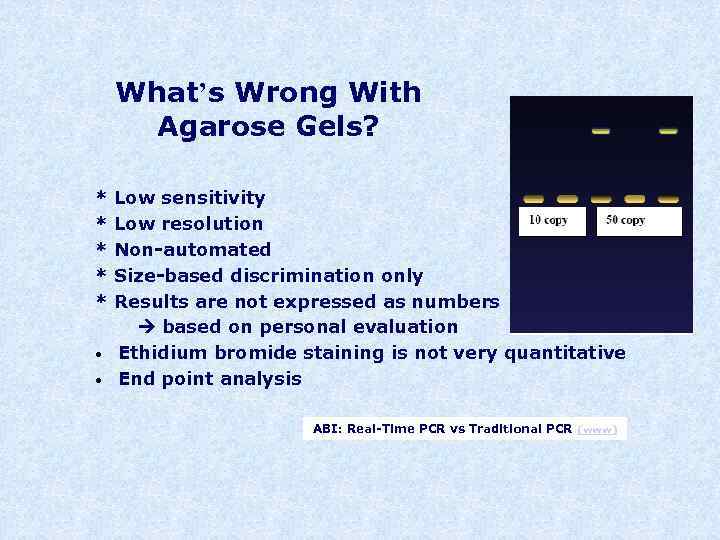 What's Wrong With Agarose Gels?

10 copy

50 copy

* Low sensitivity
* Low resolution
* Non-automated
* Size-based discrimination only
* Results are not expressed as numbers
→ based on personal evaluation
• Ethidium bromide staining is not very quantitative
• End point analysis

ABI: Real-Time PCR vs Traditional PCR (www)